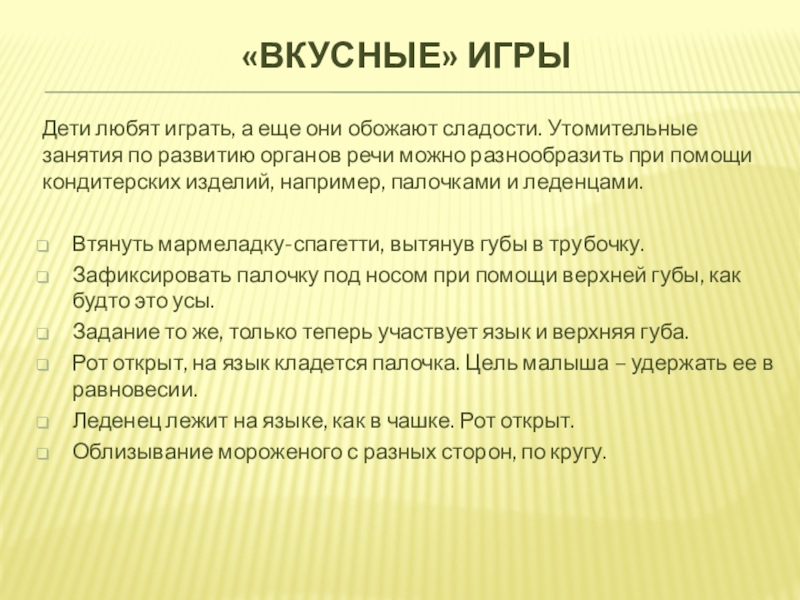 «ВКУСНЫЕ» ИГРЫ

Дети любят играть, а еще они обожают сладости. Утомительные занятия по развитию органов речи можно разнообразить при помощи кондитерских изделий, например, палочками и леденцами.

Втянуть мармеладку-спагетти, вытянув губы в трубочку.
Зафиксировать палочку под носом при помощи верхней губы, как будто это усы.
Задание то же, только теперь участвует язык и верхняя губа.
Рот открыт, на язык кладется палочка. Цель малыша – удержать ее в равновесии.
Леденец лежит на языке, как в чашке. Рот открыт.
Облизывание мороженого с разных сторон, по кругу.